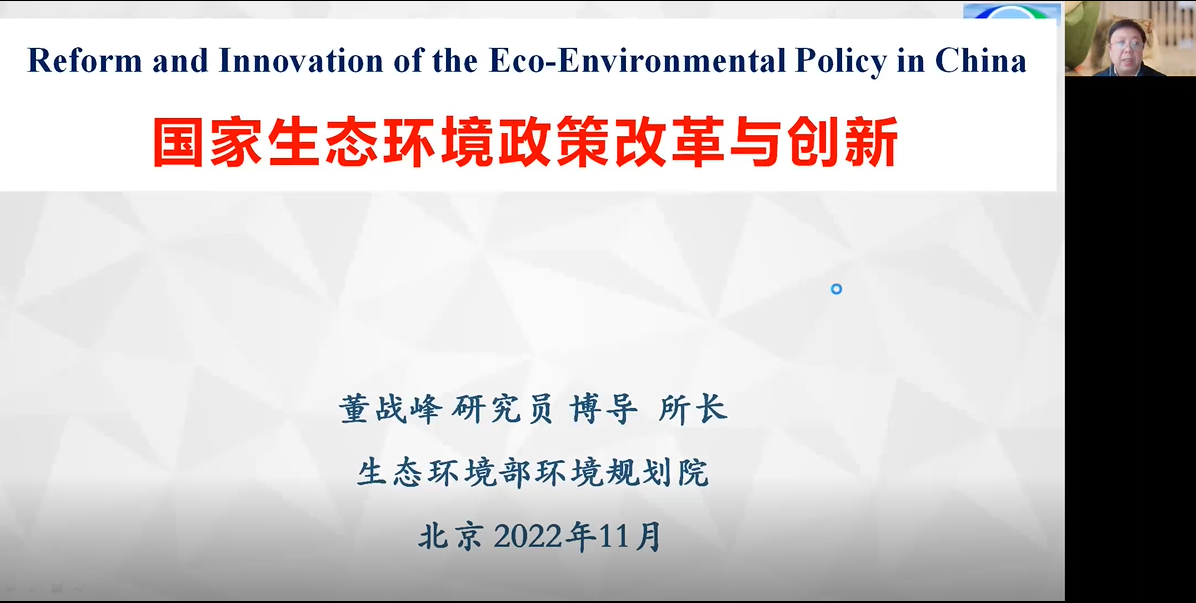 Reform and Innovation of the Eco-Environmental Policy in China

国家生态环境政策改革与创新

董战峰 研究员 博导 所长

生态环境部环境规划院

北京 2022年11月